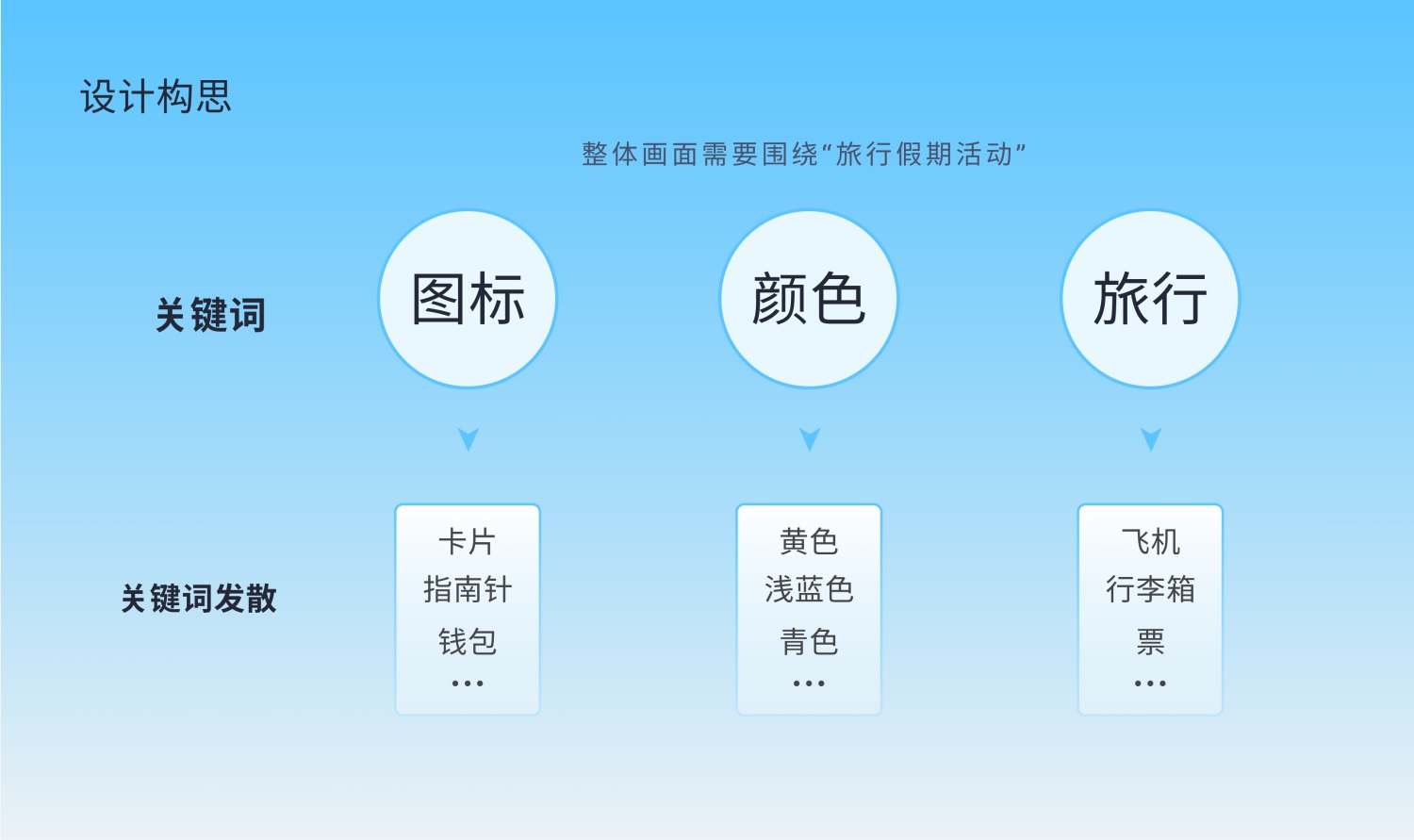 设计构思

整体画面需要围绕“旅行假期活动”

关键词

图标

颜色

旅行

关键词发散

卡片
指南针
钱包
...

黄色
浅蓝色
青色
...

飞机
行李箱
票
...